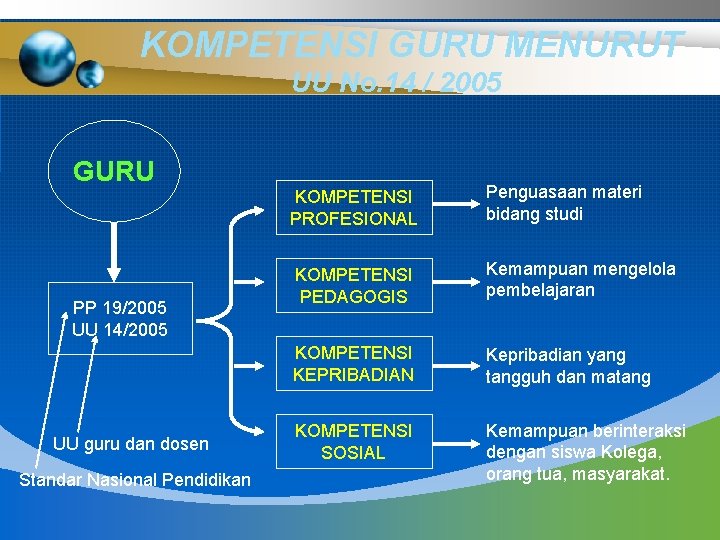 KOMPETENSI GURU MENURUT UU No.14 / 2005

GURU

PP 19/2005
UU 14/2005

UU guru dan dosen

Standar Nasional Pendidikan

KOMPETENSI PROFESIONAL

Penguasaan materi bidang studi

KOMPETENSI PEDAGOGIS

Kemampuan mengelola pembelajaran

KOMPETENSI KEPRIBADIAN

Kepribadian yang tangguh dan matang

KOMPETENSI SOSIAL

Kemampuan berinteraksi dengan siswa Kolega, orang tua, masyarakat.